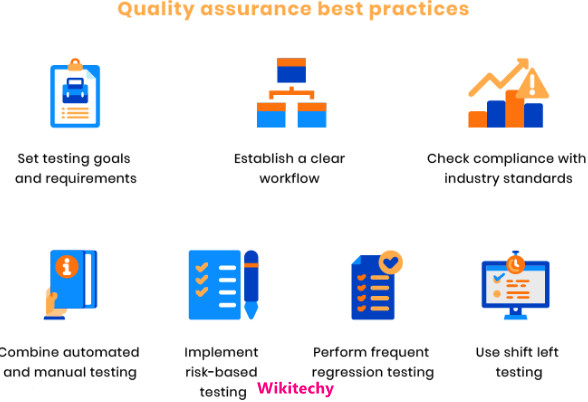 Quality assurance best practices

Set testing goals and requirements

Establish a clear workflow

Check compliance with industry standards

Combine automated and manual testing

Implement risk-based testing

Perform frequent regression testing

Use shift left testing

Wikitechy